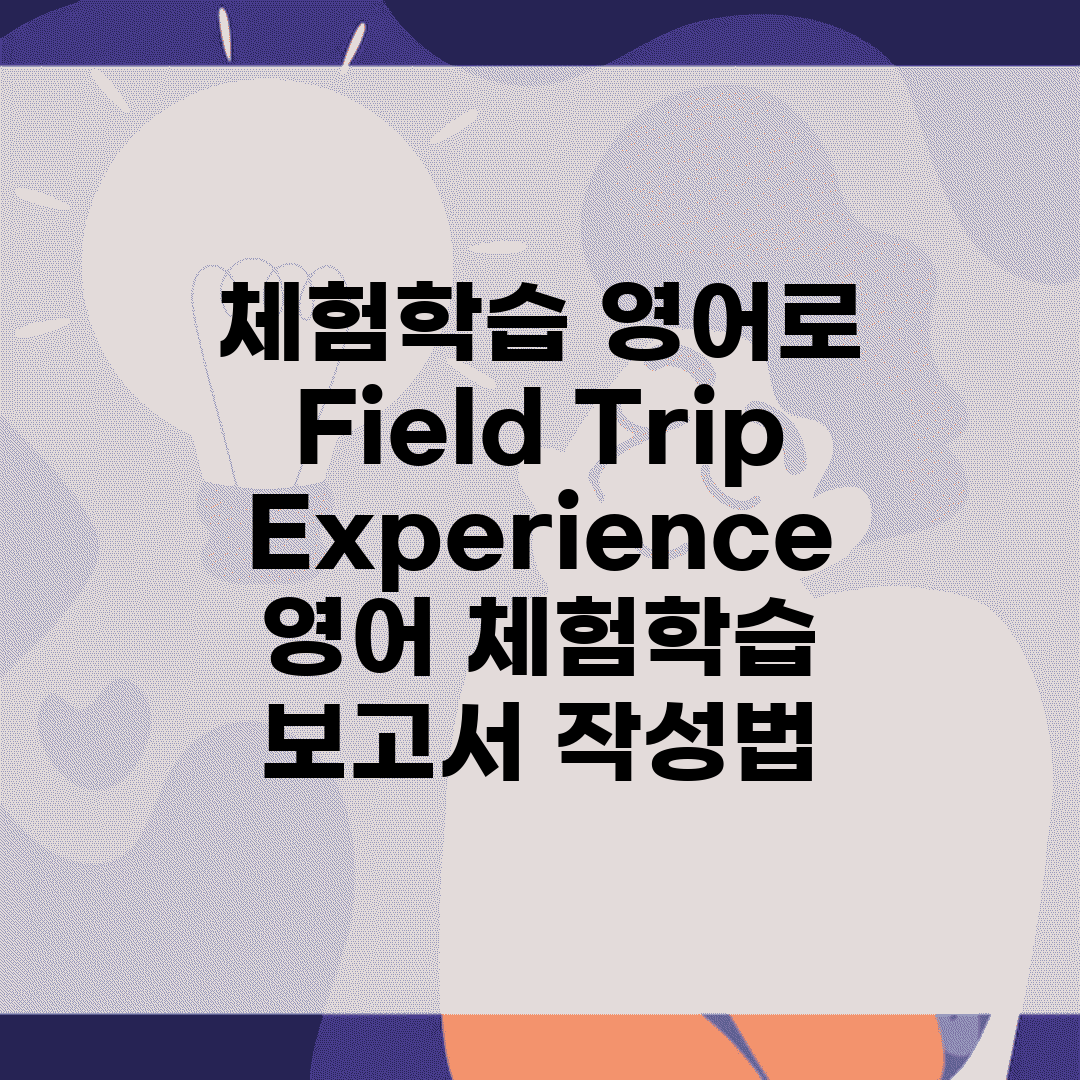 체험학습 영어로 Field Trip Experience 영어 체험학습 보고서 작성법